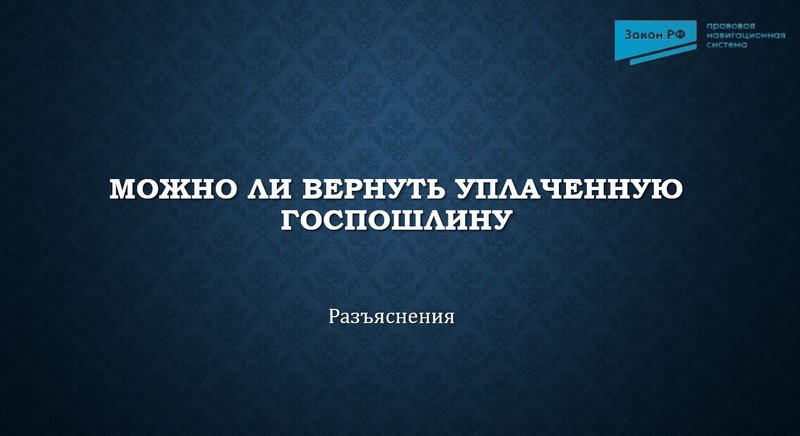 Закон РФ
правовая навигационная система

МОЖНО ЛИ ВЕРНУТЬ УПЛАЧЕННУЮ ГОСПОШЛИНУ

Разъяснения